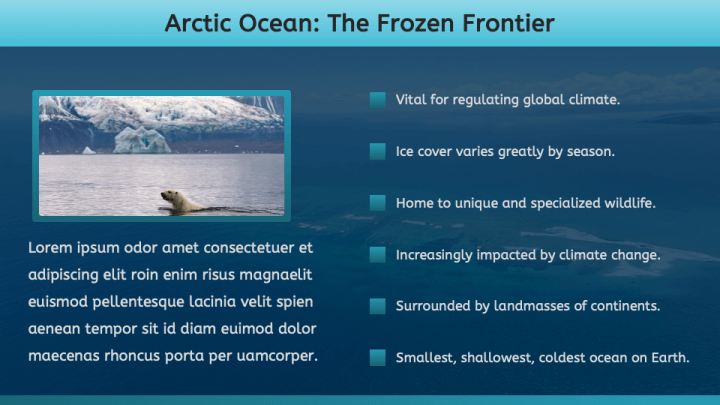 Arctic Ocean: The Frozen Frontier

Lorem ipsum odor amet consectetuer et adipiscing elit roin enim risus magnaelit euismod pellentesque lacinia velit spien aenean tempor sit id diam euimod dolor maecenas rhoncus porta per uamcorper.

Vital for regulating global climate.

Ice cover varies greatly by season.

Home to unique and specialized wildlife.

Increasingly impacted by climate change.

Surrounded by landmasses of continents.

Smallest, shallowest, coldest ocean on Earth.